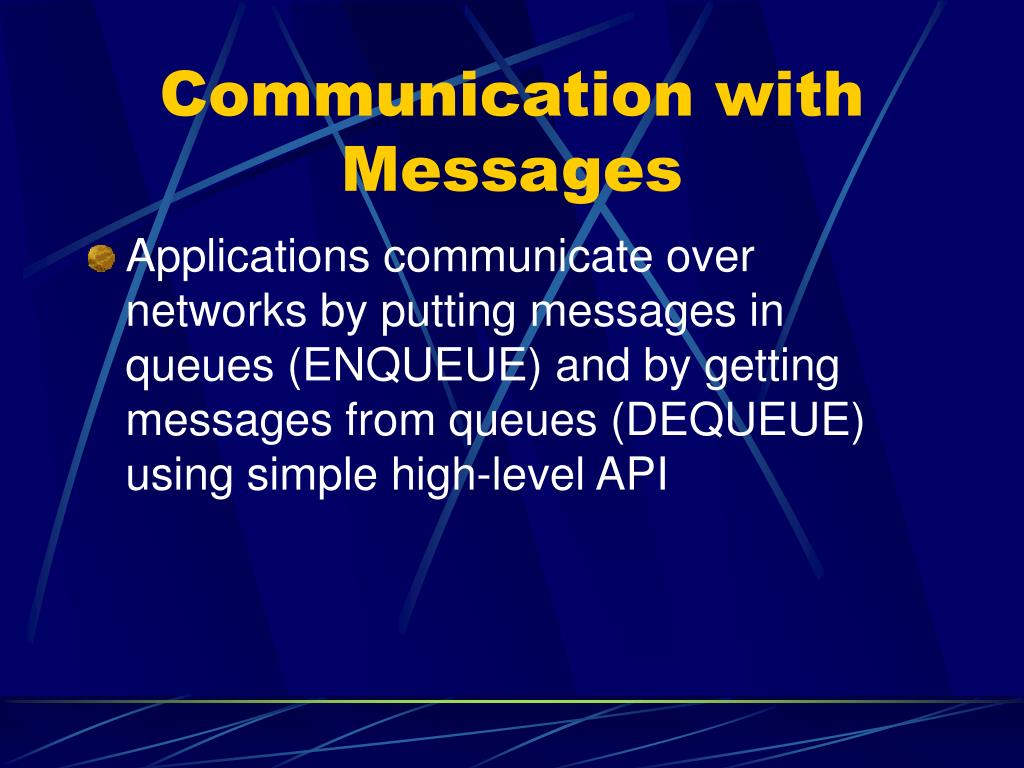 Communication with Messages

Applications communicate over networks by putting messages in queues (ENQUEUE) and by getting messages from queues (DEQUEUE) using simple high-level API